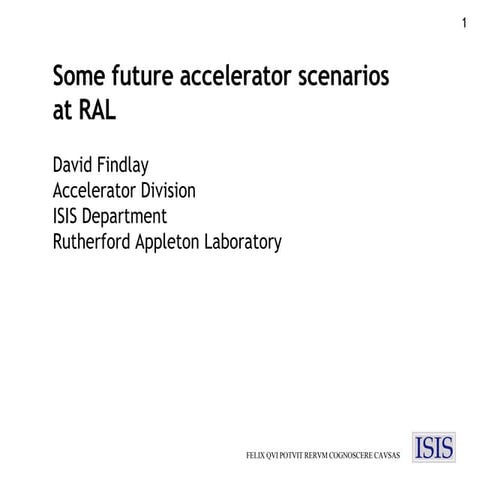 1

Some future accelerator scenarios at RAL

David Findlay
Accelerator Division
ISIS Department
Rutherford Appleton Laboratory

FELIX QVI POTVIT RERVM COGNOSCERE CAVSAS

ISIS